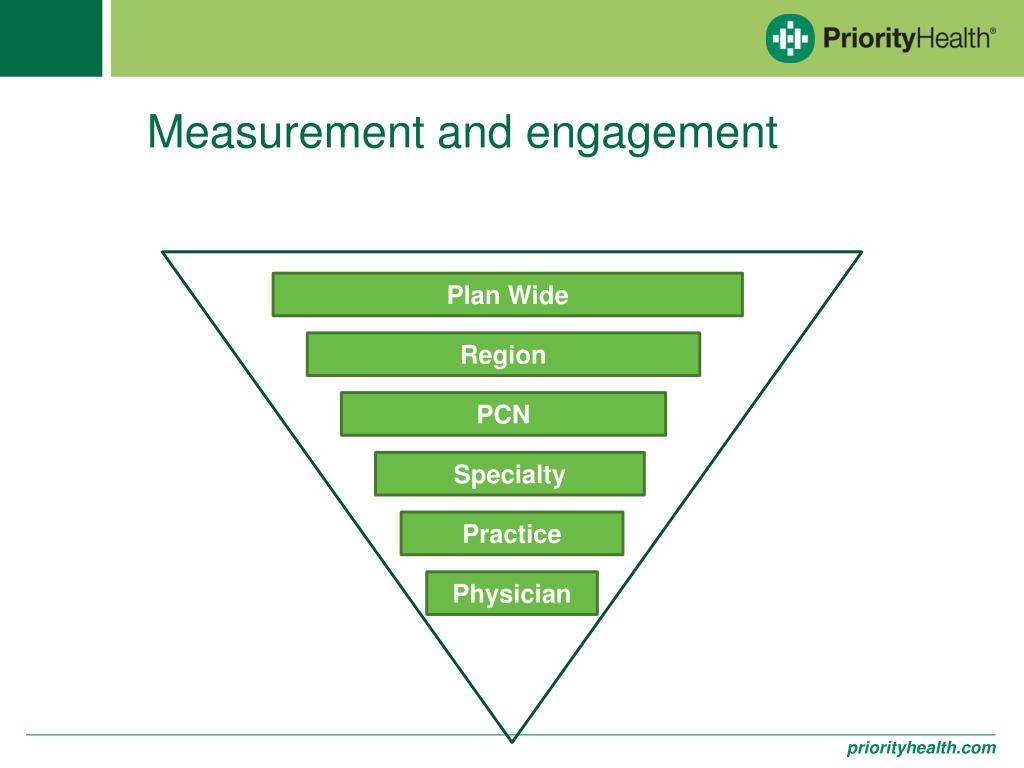 PriorityHealth®

Measurement and engagement

Plan Wide

Region

PCN

Specialty

Practice

Physician

priorityhealth.com